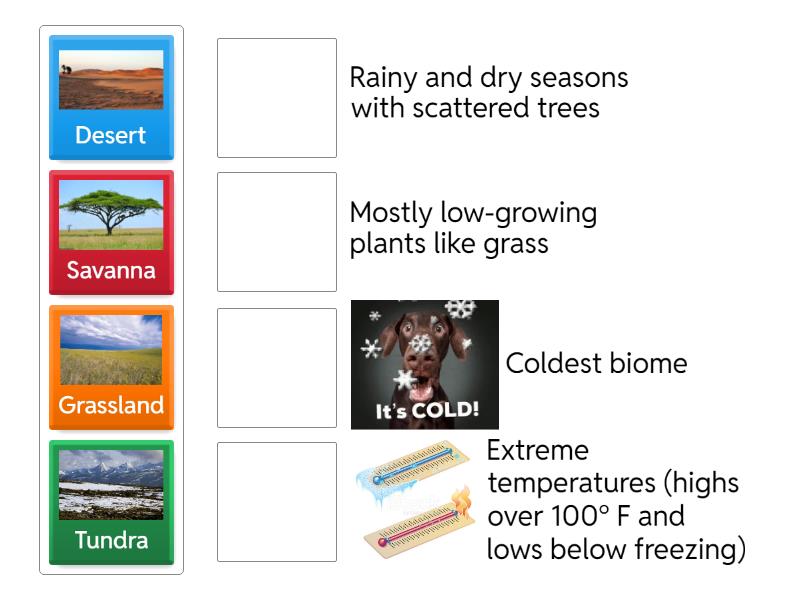 Desert

Savanna

Grassland

Tundra

Rainy and dry seasons with scattered trees

Mostly low-growing plants like grass

It's COLD!

Coldest biome

Extreme temperatures (highs over 100° F and lows below freezing)